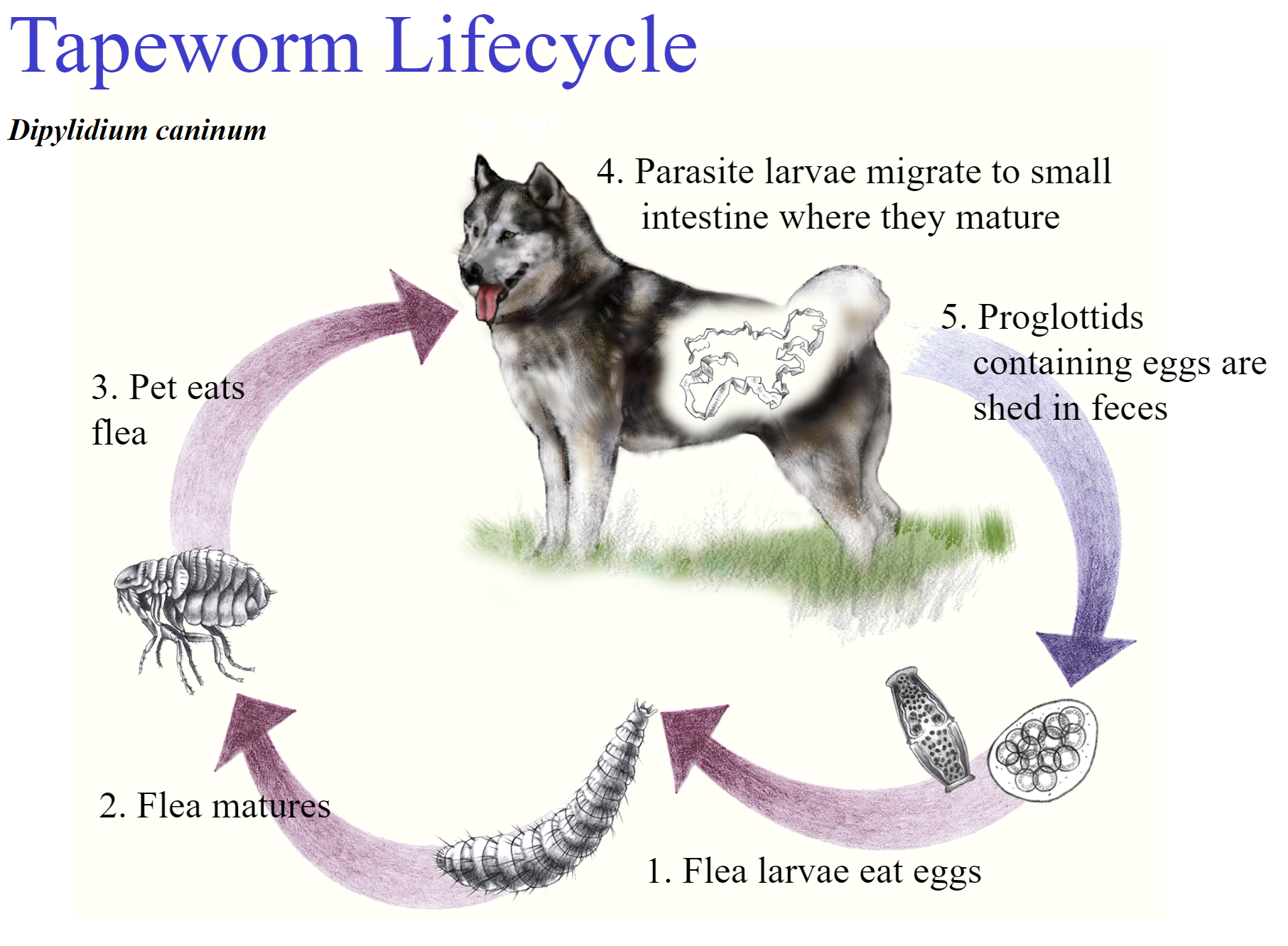 Tapeworm Lifecycle

Dipylidium caninum

4. Parasite larvae migrate to small intestine where they mature

5. Proglottids containing eggs are shed in feces

3. Pet eats flea

2. Flea matures

1. Flea larvae eat eggs